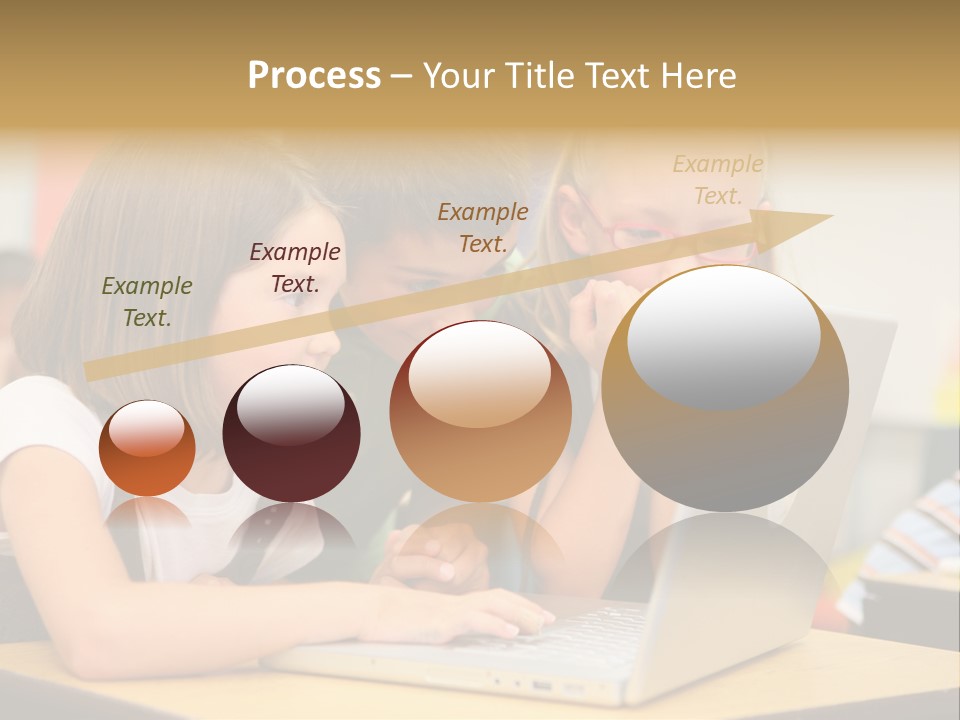 Process – Your Title Text Here

Example Text.

Example Text.

Example Text.

Example Text.